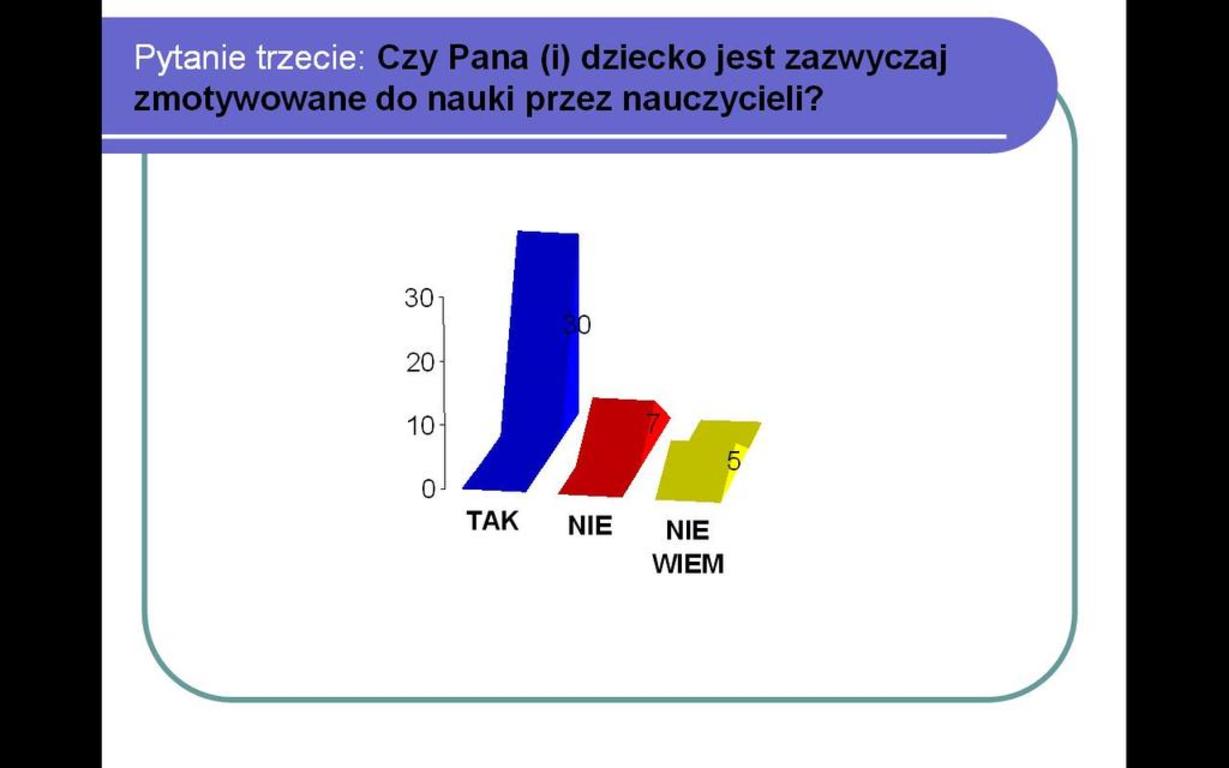 Pytanie trzecie: Czy Pana (i) dziecko jest zazwyczaj zmotywowane do nauki przez nauczycieli?

30
20
10
0

30
7
5

TAK
NIE
NIE WIEM